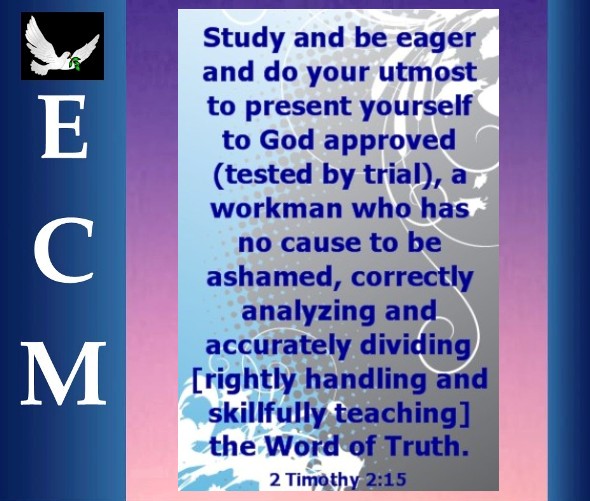 E
C
M

Study and be eager and do your utmost to present yourself to God approved (tested by trial), a workman who has no cause to be ashamed, correctly analyzing and accurately dividing [rightly handling and skillfully teaching] the Word of Truth.

2 Timothy 2:15